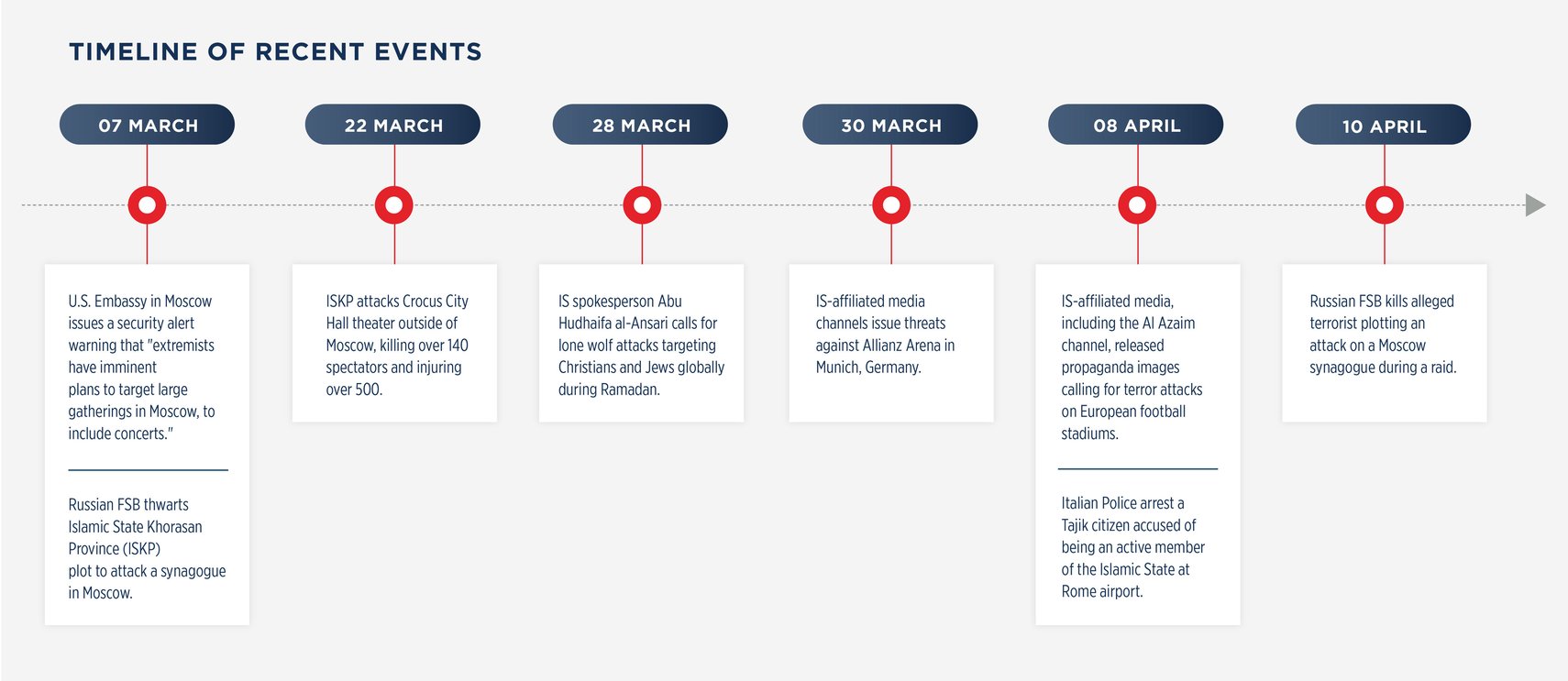 TIMELINE OF RECENT EVENTS

07 MARCH

U.S. Embassy in Moscow issues a security alert warning that "extremists have imminent plans to target large gatherings in Moscow, to include concerts."

Russian FSB thwarts Islamic State Khorasan Province (ISKP) plot to attack a synagogue in Moscow.

22 MARCH

ISKP attacks Crocus City Hall theater outside of Moscow, killing over 140 spectators and injuring over 500.

28 MARCH

IS spokesperson Abu Hudhaifa al-Ansari calls for lone wolf attacks targeting Christians and Jews globally during Ramadan.

30 MARCH

IS-affiliated media channels issue threats against Allianz Arena in Munich, Germany.

08 APRIL

IS-affiliated media, including the Al Azaim channel, released propaganda images calling for terror attacks on European football stadiums.

Italian Police arrest a Tajik citizen accused of being an active member of the Islamic State at Rome airport.

10 APRIL

Russian FSB kills alleged terrorist plotting an attack on a Moscow synagogue during a raid.